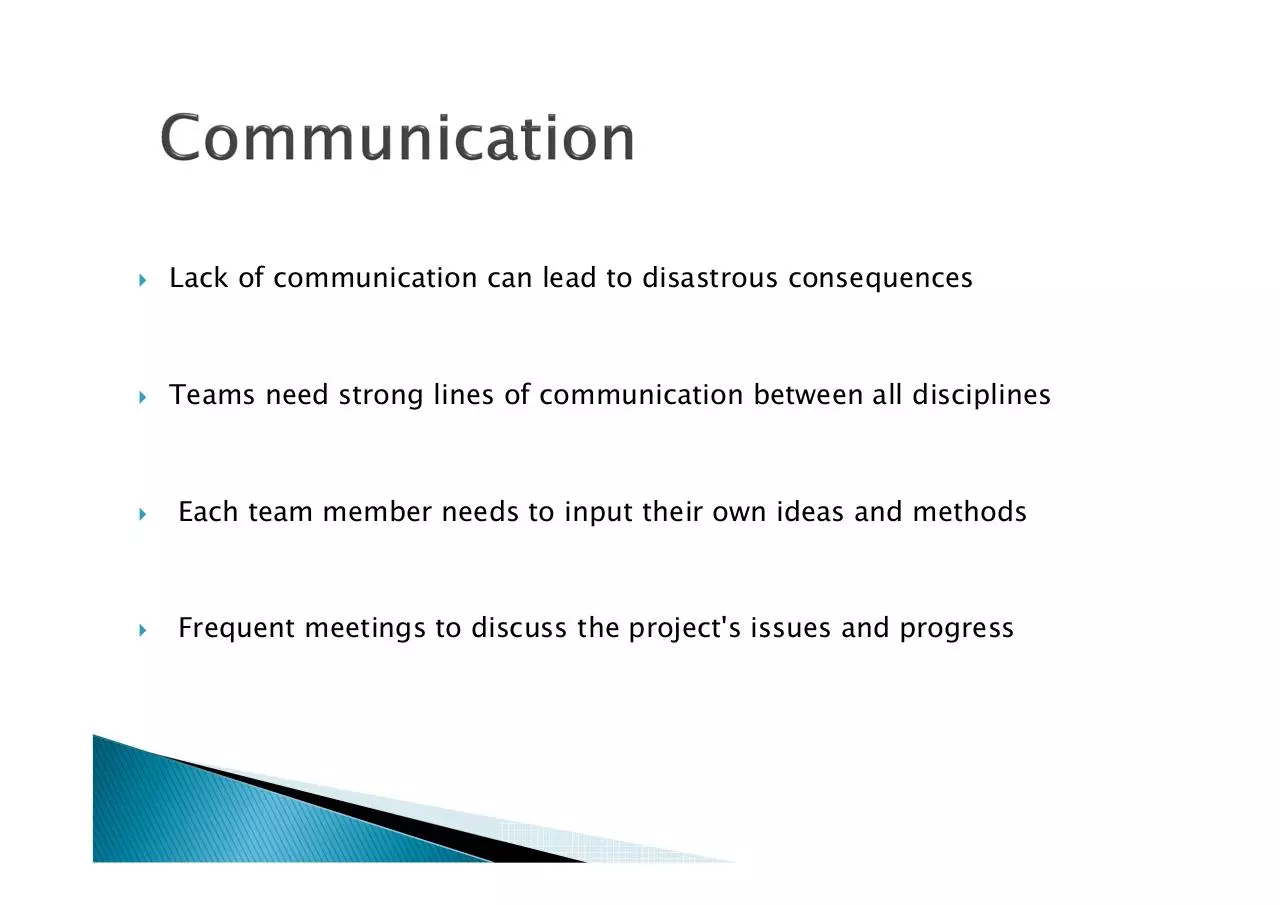 Communication

Lack of communication can lead to disastrous consequences

Teams need strong lines of communication between all disciplines

Each team member needs to input their own ideas and methods

Frequent meetings to discuss the project's issues and progress